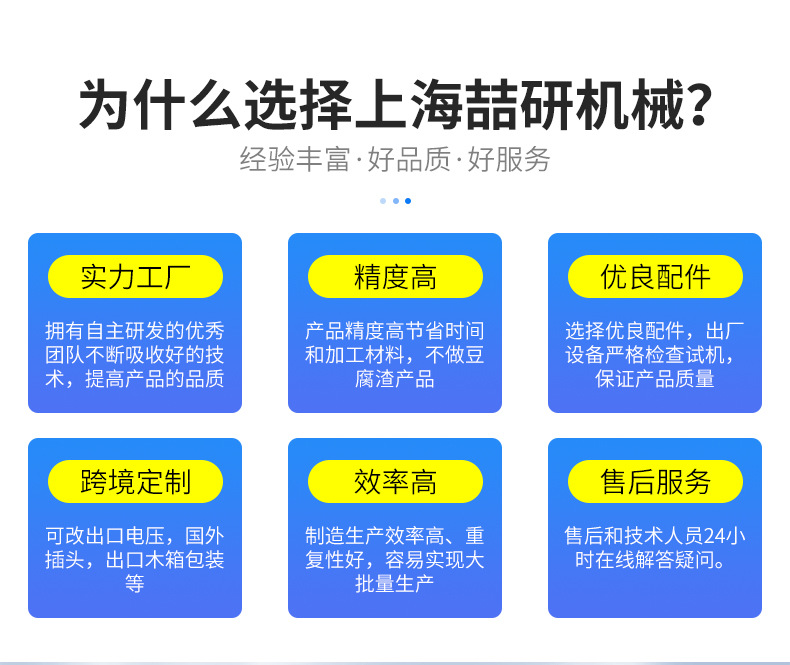 为什么选择上海喆研机械?

经验丰富·好品质·好服务

实力工厂

拥有自主研发的优秀团队不断吸收好的技术，提高产品的品质

精度高

产品精度高节省时间和加工材料，不做豆腐渣产品

优良配件

选择优良配件，出厂设备严格检查试机，保证产品质量

跨境定制

可改出口电压，国外插头，出口木箱包装等

效率高

制造生产效率高、重复性好，容易实现大批量生产

售后服务

售后和技术人员24小时在线解答疑问。